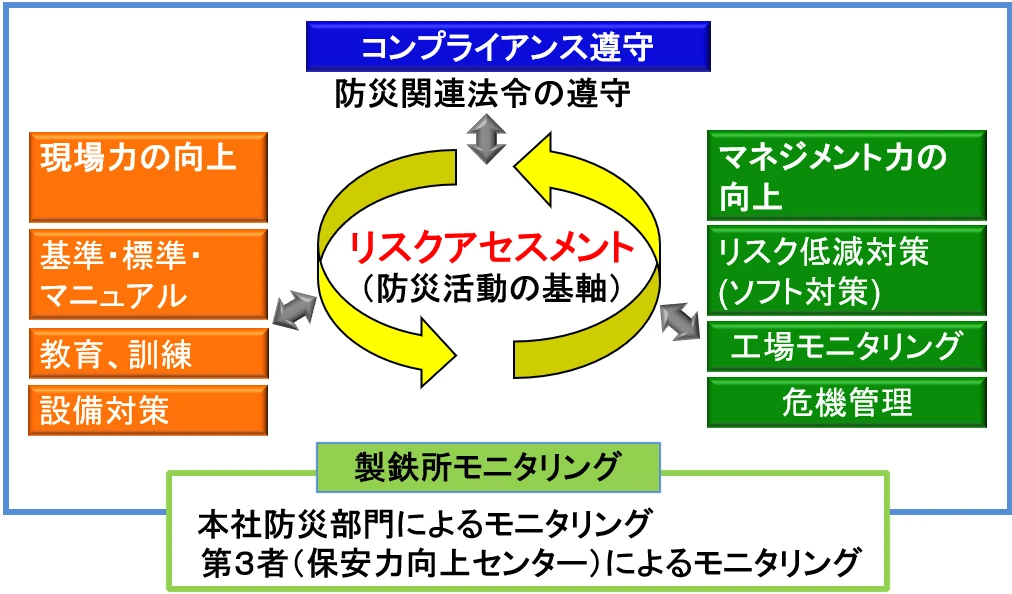 コンプライアンス遵守

防災関連法令の遵守

現場力の向上

基準・標準・マニュアル

教育、訓練

設備対策

リスクアセスメント
（防災活動の基軸）

マネジメント力の向上

リスク低減対策
(ソフト対策)

工場モニタリング

危機管理

製鉄所モニタリング

本社防災部門によるモニタリング
第3者（保安力向上センター）によるモニタリング